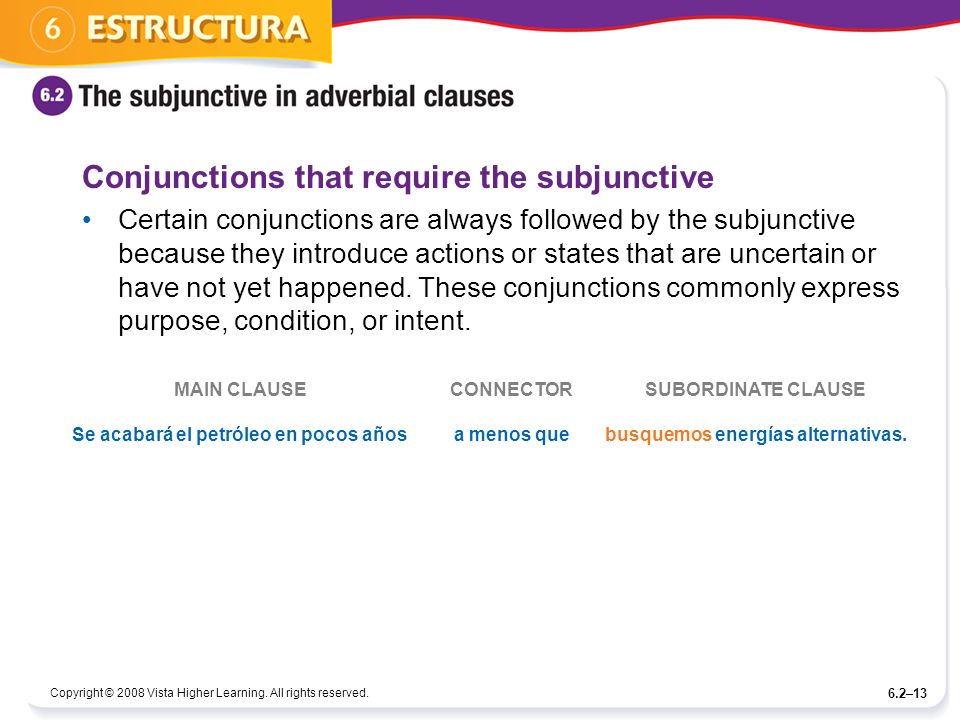 6 ESTRUCTURA

6.2 The subjunctive in adverbial clauses

Conjunctions that require the subjunctive

• Certain conjunctions are always followed by the subjunctive because they introduce actions or states that are uncertain or have not yet happened. These conjunctions commonly express purpose, condition, or intent.

| MAIN CLAUSE | CONNECTOR | SUBORDINATE CLAUSE |
|---|---|---|
| Se acabará el petróleo en pocos años | a menos que | busquemos energías alternativas. |

Copyright © 2008 Vista Higher Learning. All rights reserved.

6.2–13